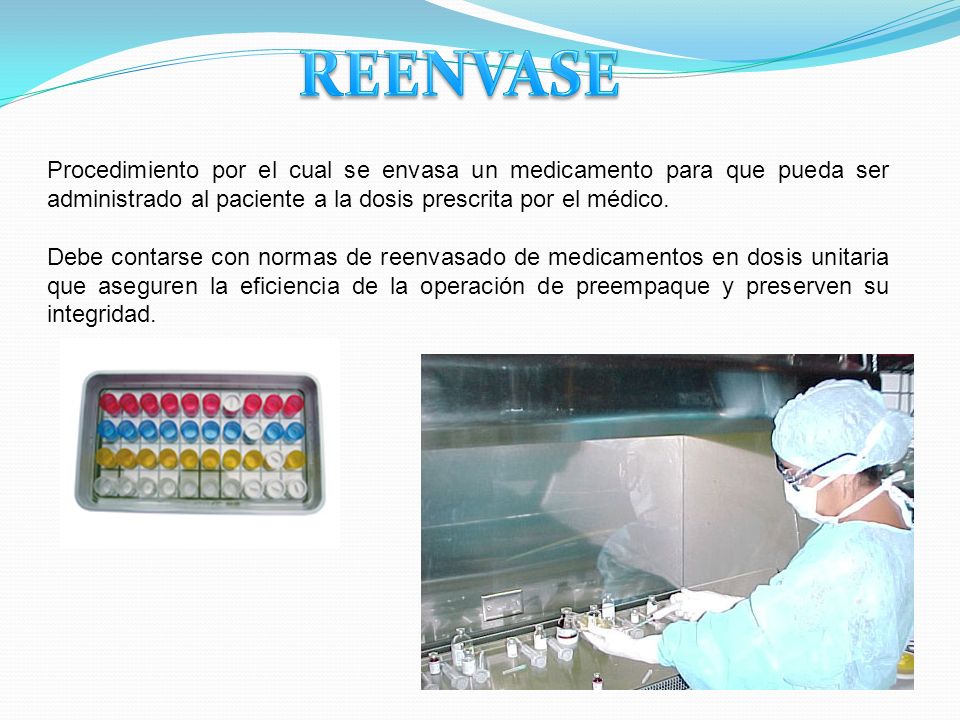 REENVASE

Procedimiento por el cual se envasa un medicamento para que pueda ser administrado al paciente a la dosis prescrita por el médico.

Debe contarse con normas de reenvasado de medicamentos en dosis unitaria que aseguren la eficiencia de la operación de preempaque y preserven su integridad.